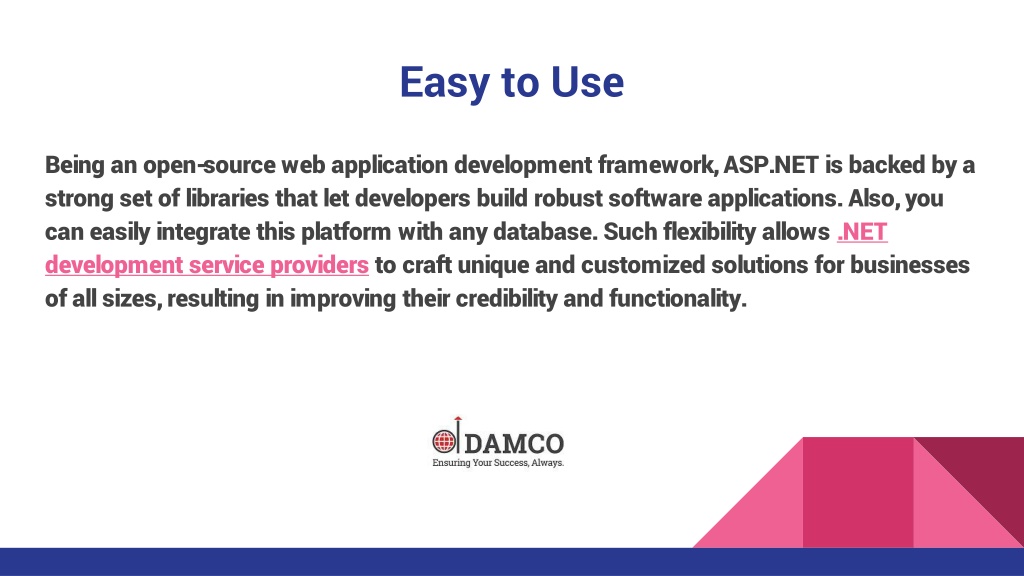 Easy to Use

Being an open-source web application development framework, ASP.NET is backed by a strong set of libraries that let developers build robust software applications. Also, you can easily integrate this platform with any database. Such flexibility allows .NET development service providers to craft unique and customized solutions for businesses of all sizes, resulting in improving their credibility and functionality.

DAMCO
Ensuring Your Success, Always.